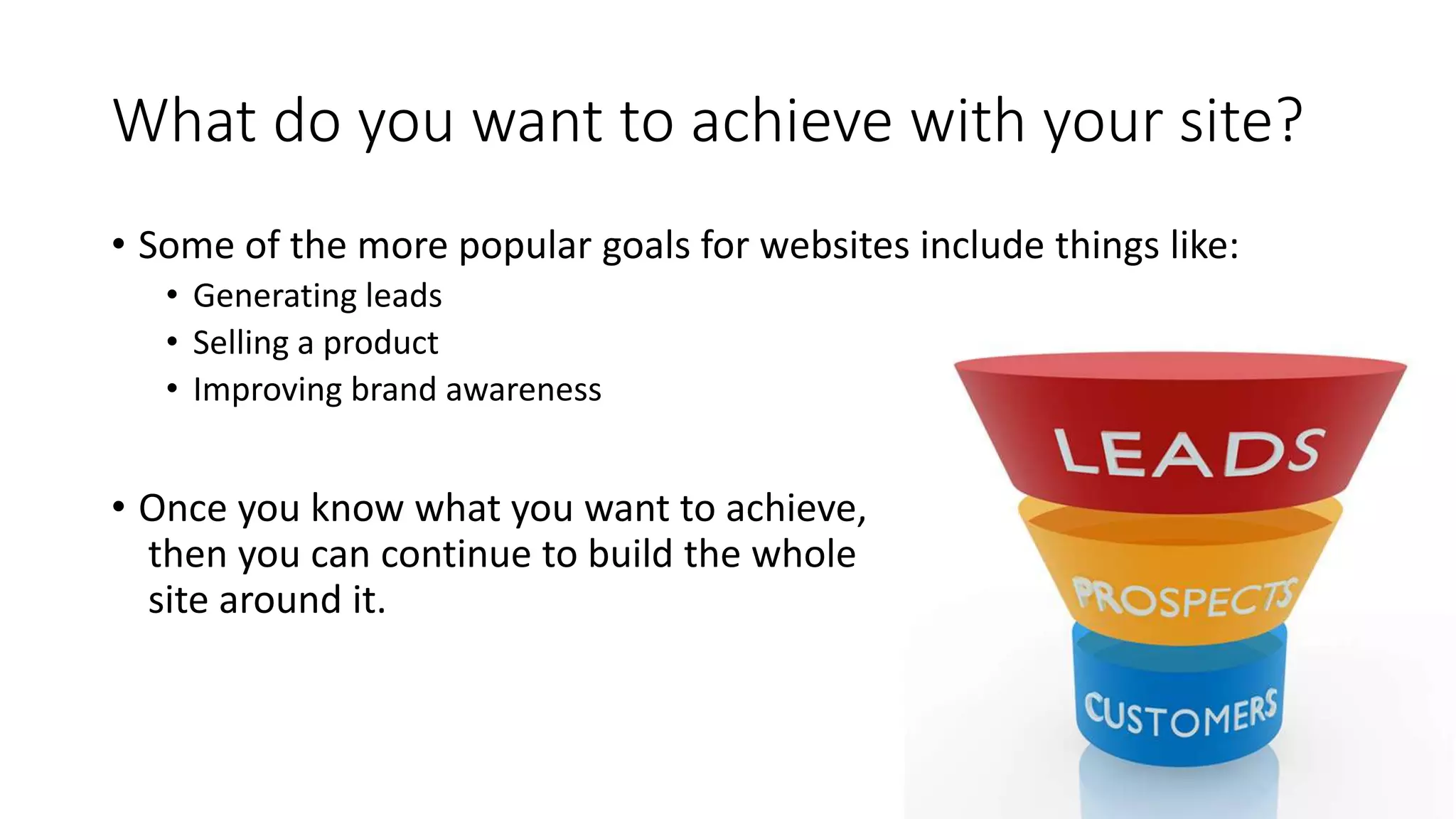 What do you want to achieve with your site?

• Some of the more popular goals for websites include things like:
  • Generating leads
  • Selling a product
  • Improving brand awareness

• Once you know what you want to achieve, then you can continue to build the whole site around it.

LEADS
PROSPECTS
CUSTOMERS